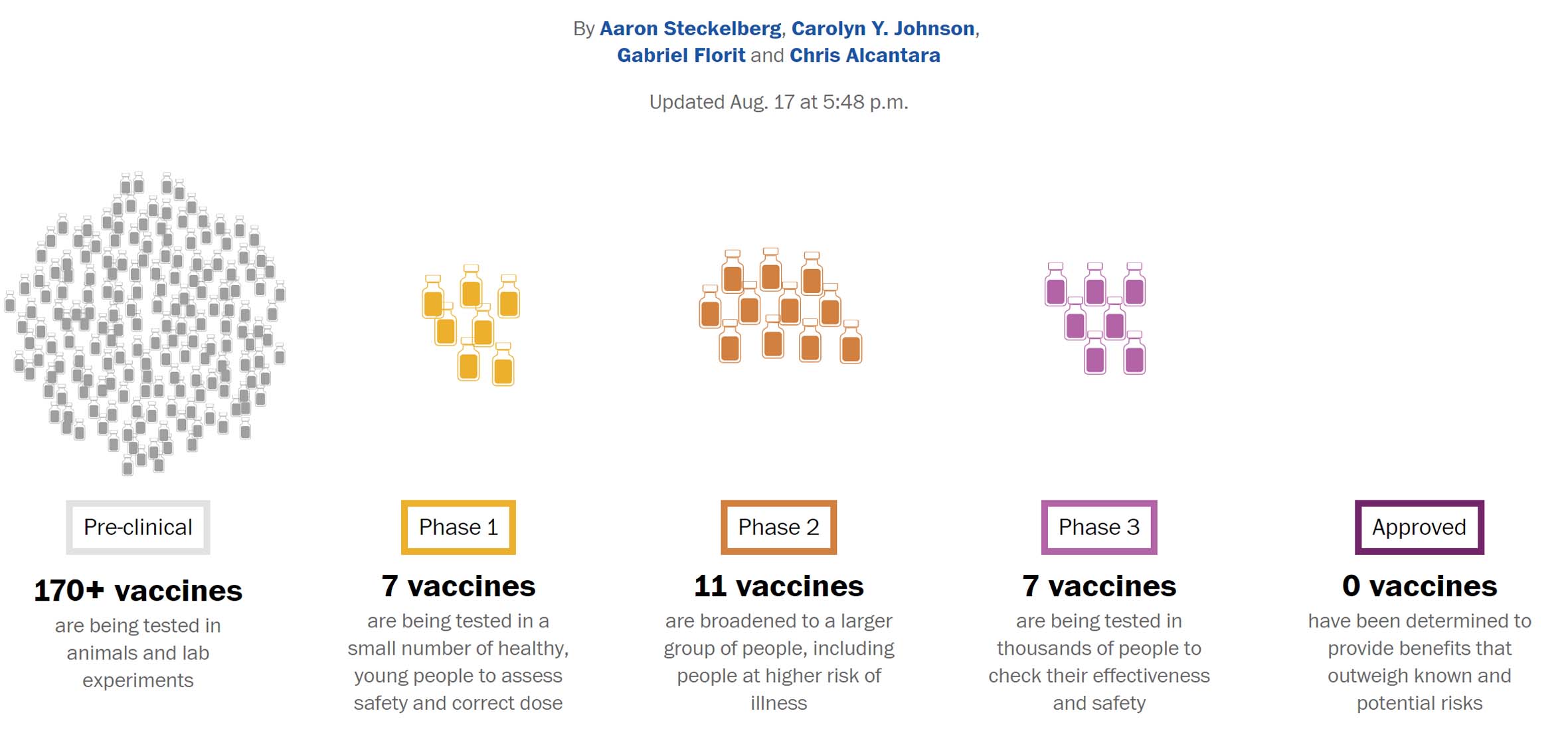 By Aaron Steckelberg, Carolyn Y. Johnson, Gabriel Florit and Chris Alcantara

Updated Aug. 17 at 5:48 p.m.

Pre-clinical

170+ vaccines

are being tested in animals and lab experiments

Phase 1

7 vaccines

are being tested in a small number of healthy, young people to assess safety and correct dose

Phase 2

11 vaccines

are broadened to a larger group of people, including people at higher risk of illness

Phase 3

7 vaccines

are being tested in thousands of people to check their effectiveness and safety

Approved

0 vaccines

have been determined to provide benefits that outweigh known and potential risks